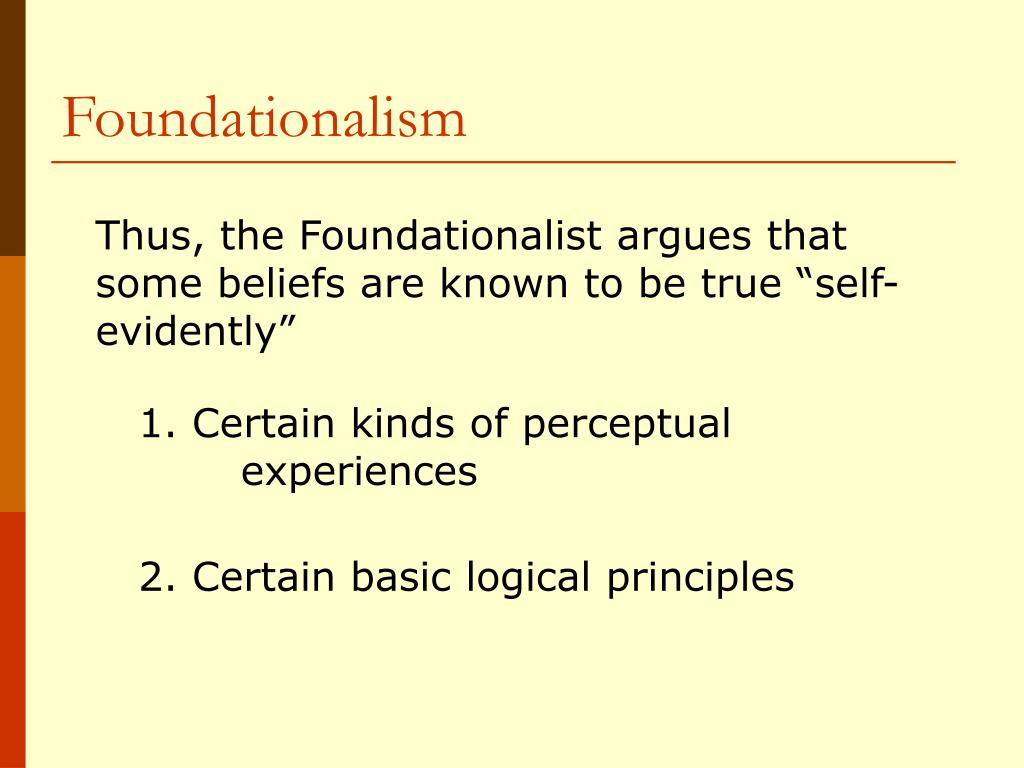 Foundationalism

Thus, the Foundationalist argues that some beliefs are known to be true “self-evidently”

1. Certain kinds of perceptual experiences

2. Certain basic logical principles